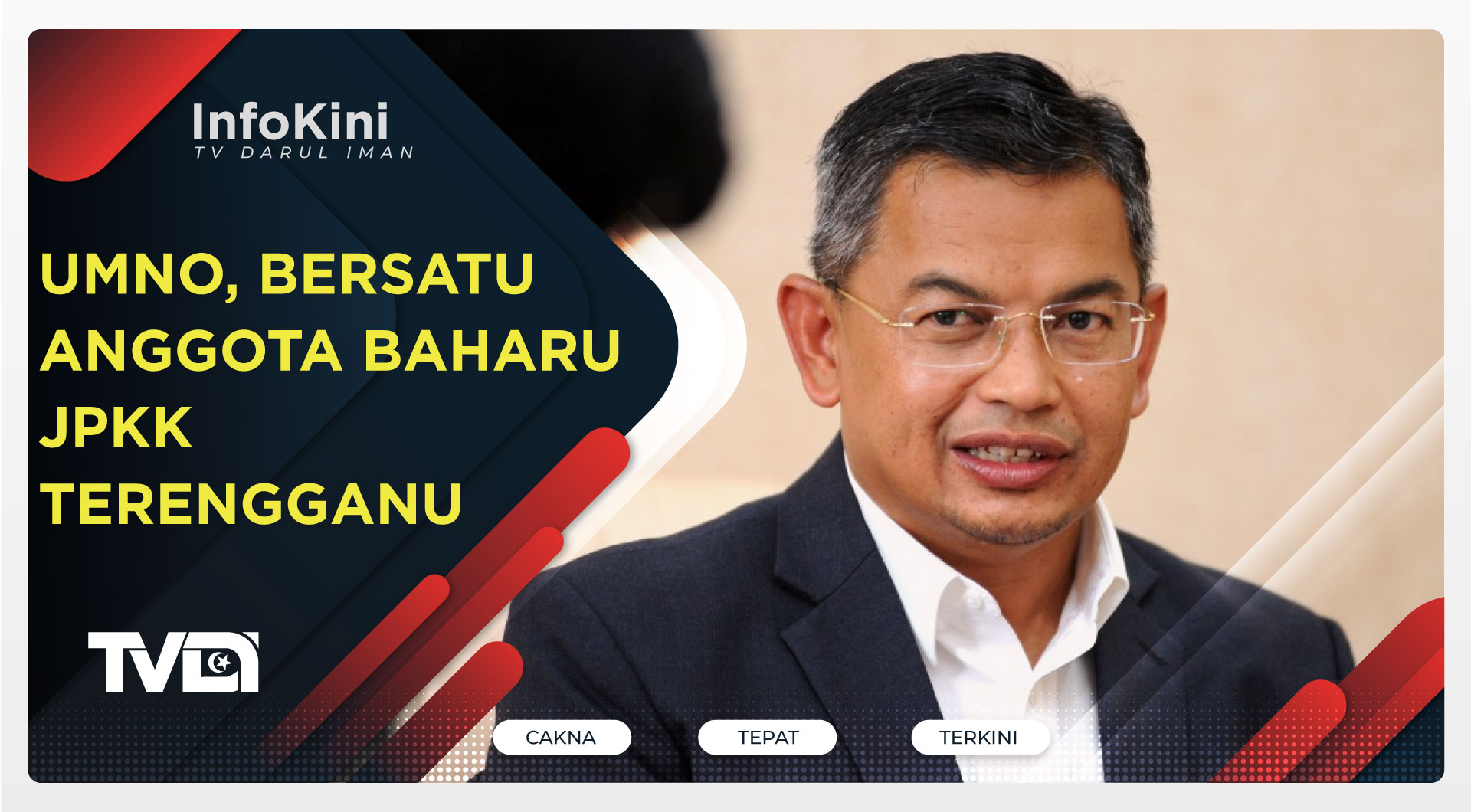 InfoKini
TV DARUL IMAN

UMNO, BERSATU ANGGOTA BAHARU JPKK TERENGGANU

TVDI

CAKNA

TEPAT

TERKINI